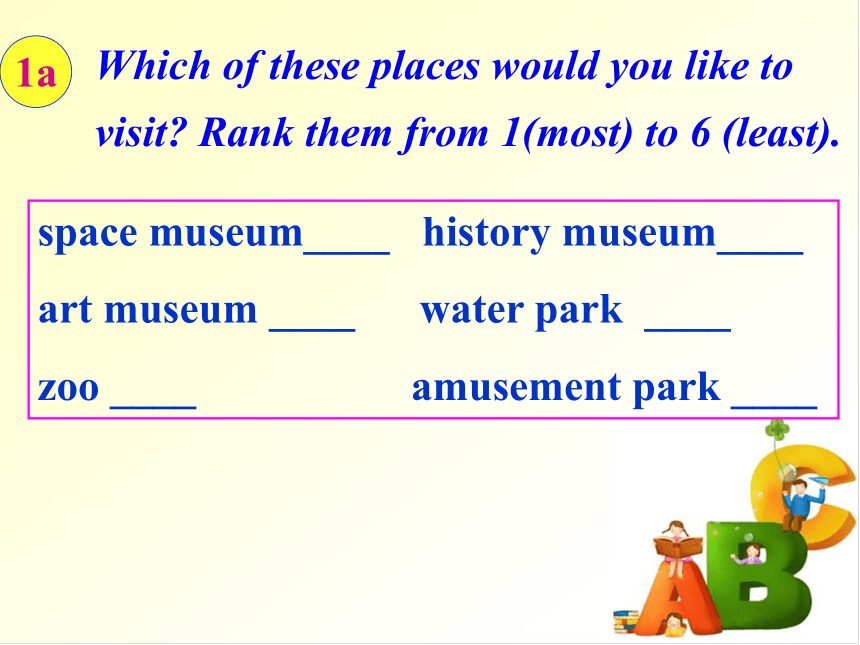 1a Which of these places would you like to visit? Rank them from 1(most) to 6 (least).

space museum____ history museum____

art museum ____ water park ____

zoo ____ amusement park ____

A B C